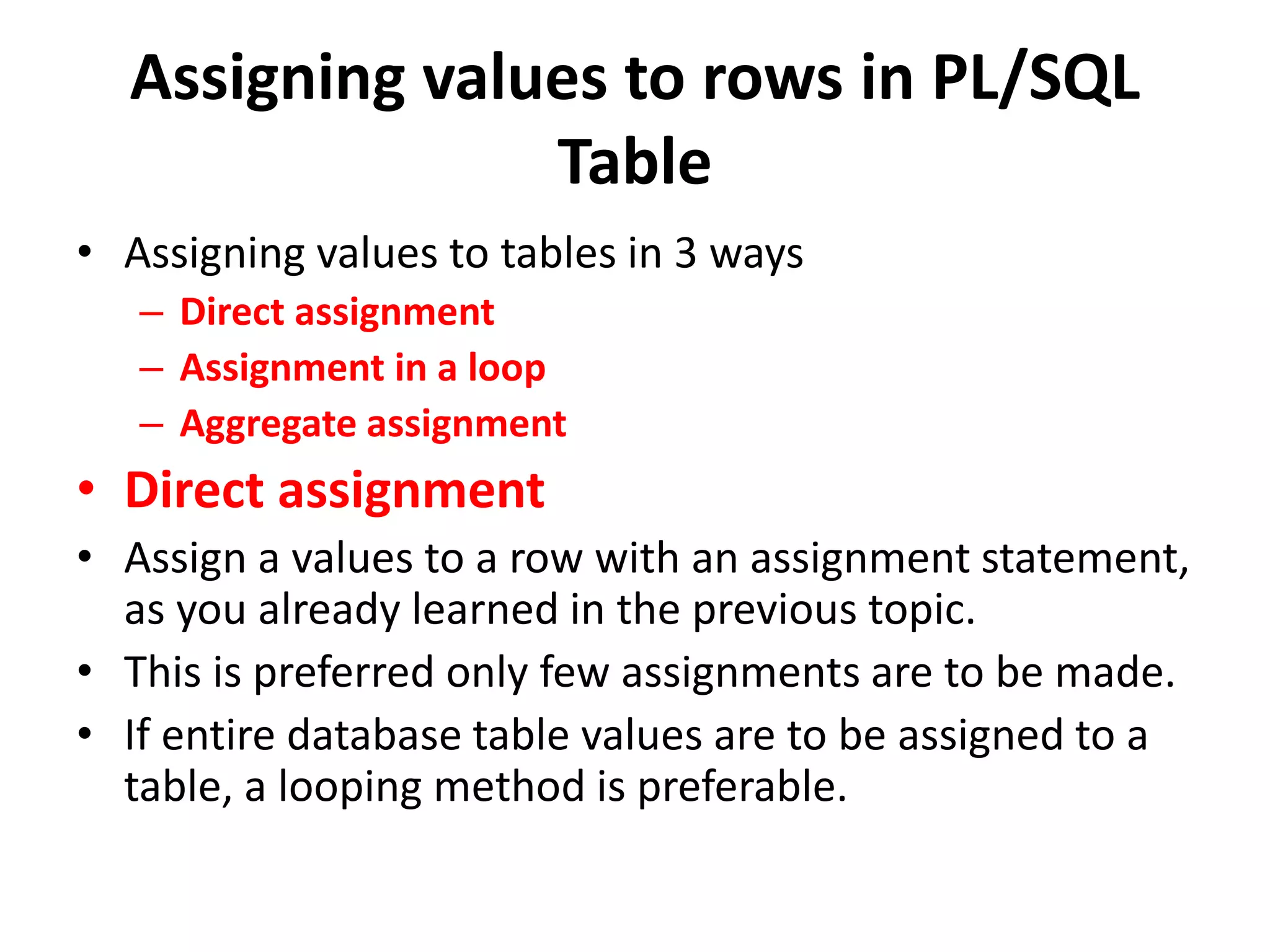 Assigning values to rows in PL/SQL Table

• Assigning values to tables in 3 ways
– Direct assignment
– Assignment in a loop
– Aggregate assignment
• Direct assignment
• Assign a values to a row with an assignment statement, as you already learned in the previous topic.
• This is preferred only few assignments are to be made.
• If entire database table values are to be assigned to a table, a looping method is preferable.